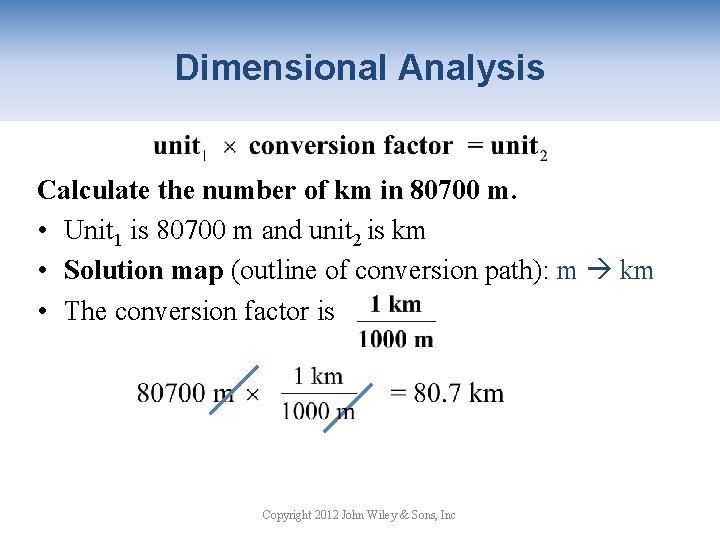 Dimensional Analysis

$\text{unit}_1 \times \text{conversion factor} = \text{unit}_2$

Calculate the number of km in 80700 m.

• Unit$_1$ is 80700 m and unit$_2$ is km
• Solution map (outline of conversion path): m → km
• The conversion factor is $\frac{1 \text{ km}}{1000 \text{ m}}$

$80700 \text{ m} \times \frac{1 \text{ km}}{1000 \text{ m}} = 80.7 \text{ km}$

Copyright 2012 John Wiley & Sons, Inc